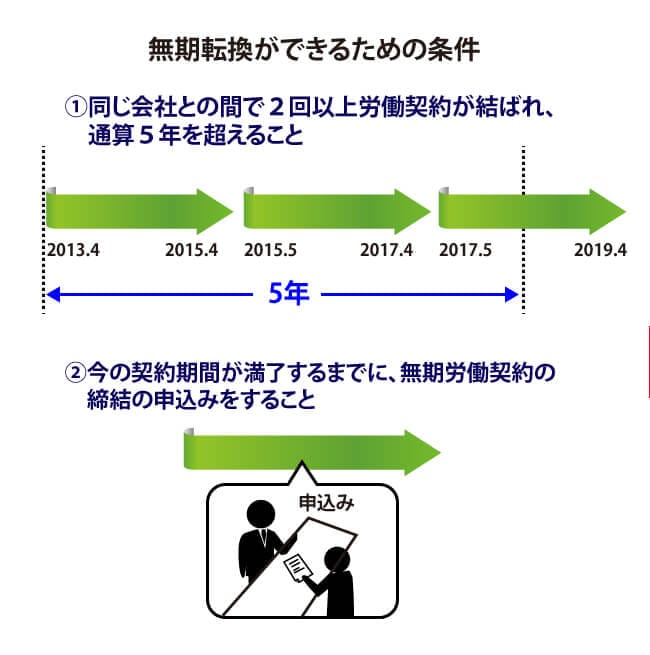 無期転換ができるための条件

①同じ会社との間で２回以上労働契約が結ばれ、通算５年を超えること

2013.4 2015.4 2015.5 2017.4 2017.5 2019.4

5年

②今の契約期間が満了するまでに、無期労働契約の締結の申込みをすること

申込み